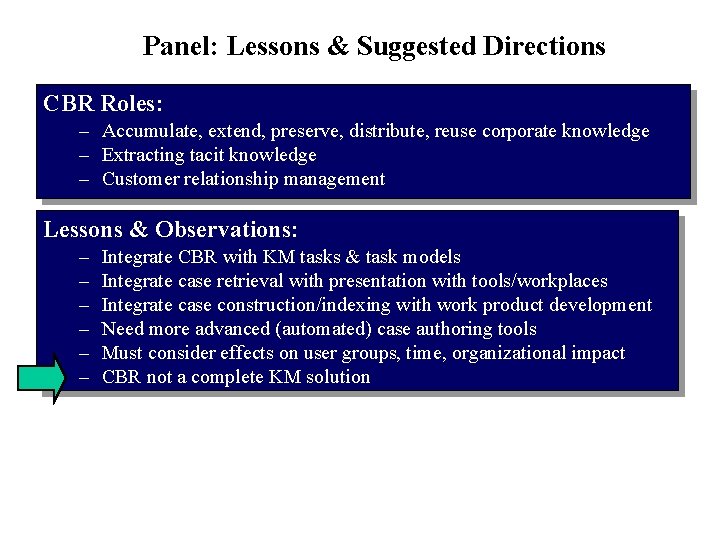 Panel: Lessons & Suggested Directions

CBR Roles:
– Accumulate, extend, preserve, distribute, reuse corporate knowledge
– Extracting tacit knowledge
– Customer relationship management

Lessons & Observations:
– Integrate CBR with KM tasks & task models
– Integrate case retrieval with presentation with tools/workplaces
– Integrate case construction/indexing with work product development
– Need more advanced (automated) case authoring tools
– Must consider effects on user groups, time, organizational impact
– CBR not a complete KM solution